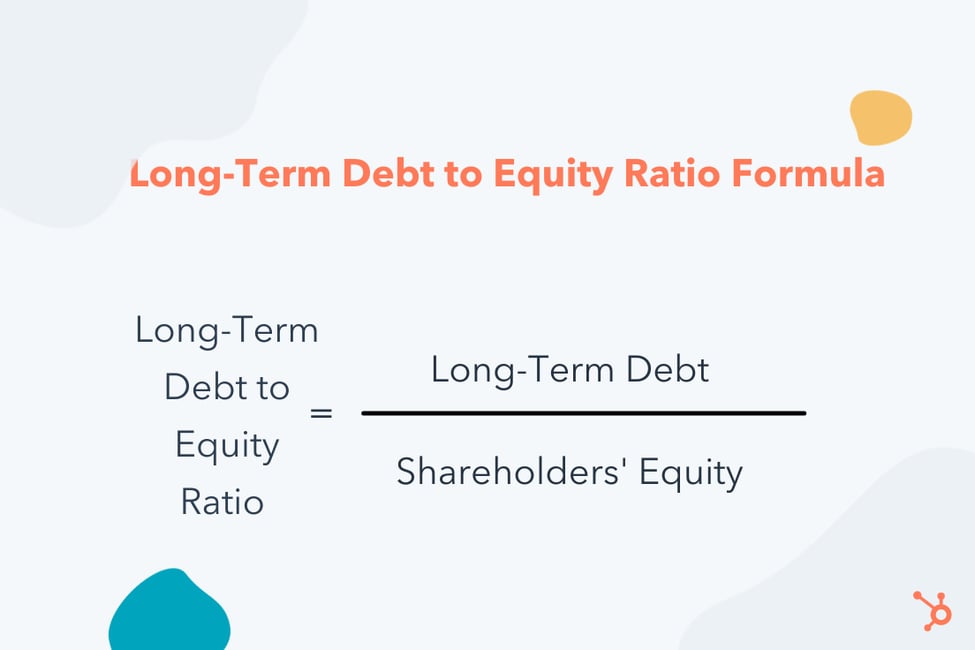 Long-Term Debt to Equity Ratio Formula

$\text{Long-Term Debt to Equity Ratio} = \frac{\text{Long-Term Debt}}{\text{Shareholders' Equity}}$